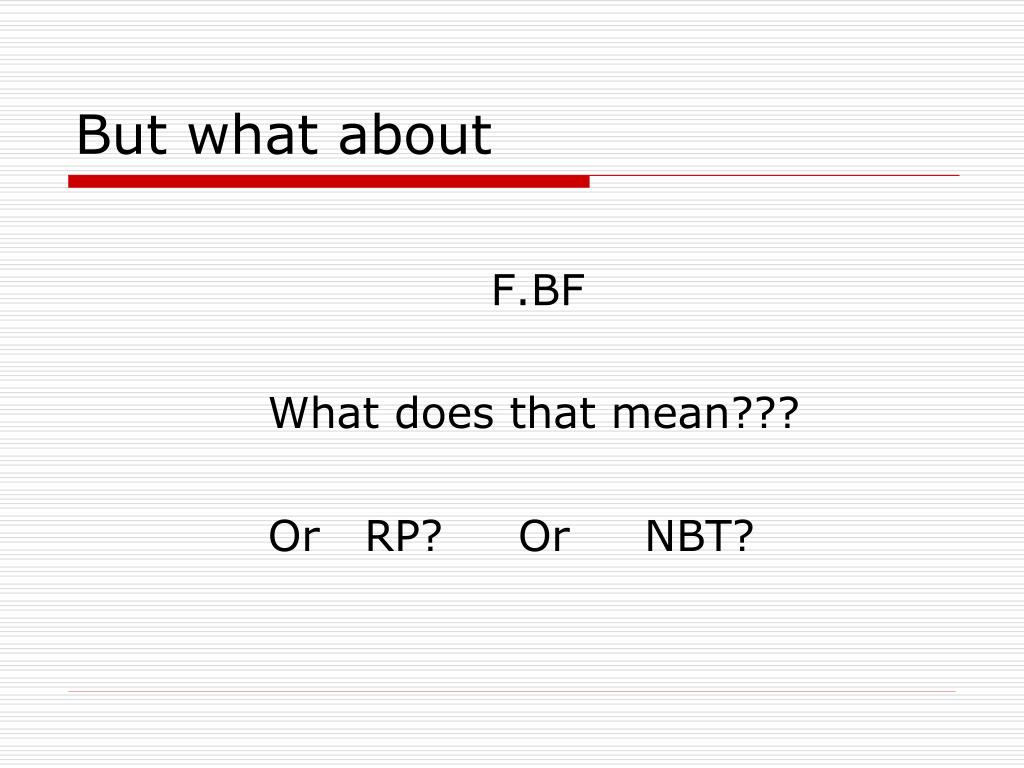 But what about

F.BF

What does that mean???

Or RP? Or NBT?